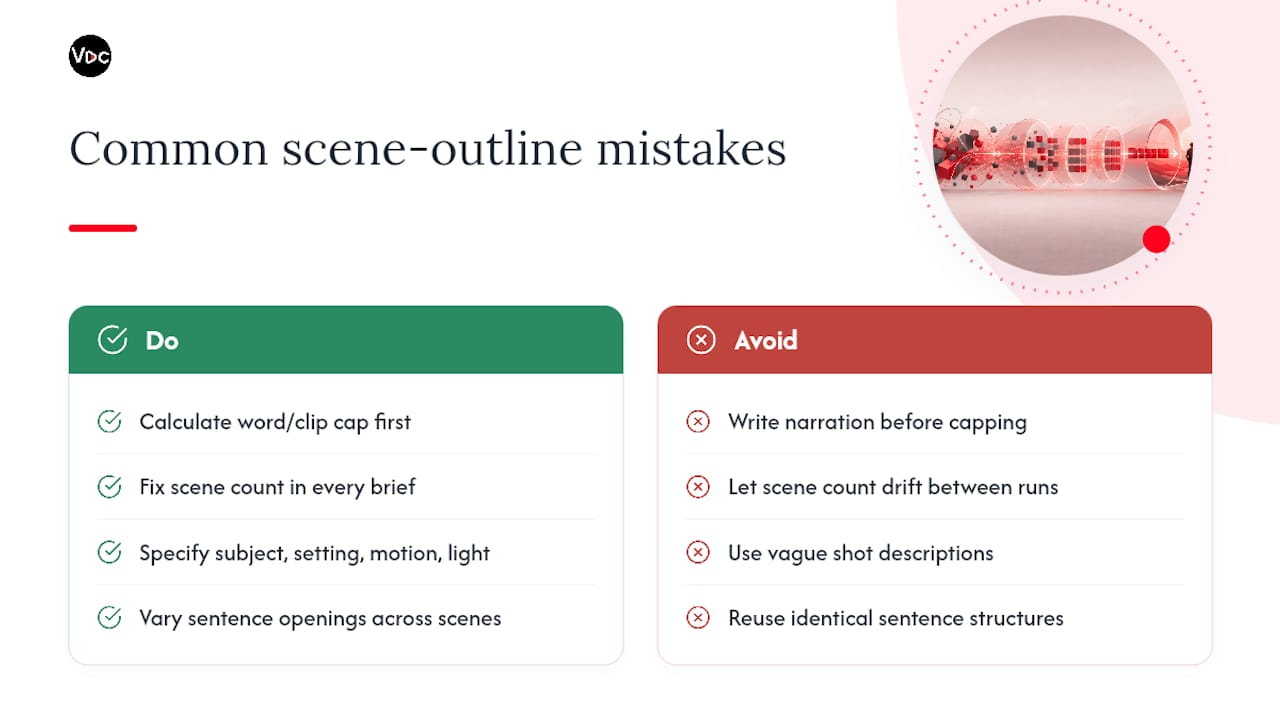 VDC

Common scene-outline mistakes

Do

Calculate word/clip cap first

Fix scene count in every brief

Specify subject, setting, motion, light

Vary sentence openings across scenes

Avoid

Write narration before capping

Let scene count drift between runs

Use vague shot descriptions

Reuse identical sentence structures